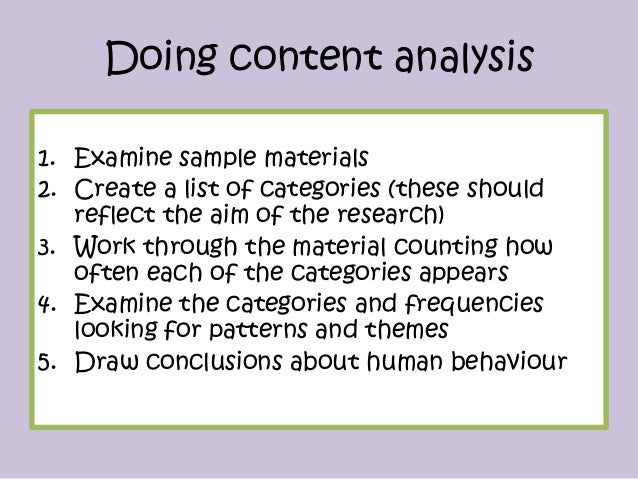 Doing content analysis

1. Examine sample materials
2. Create a list of categories (these should reflect the aim of the research)
3. Work through the material counting how often each of the categories appears
4. Examine the categories and frequencies looking for patterns and themes
5. Draw conclusions about human behaviour